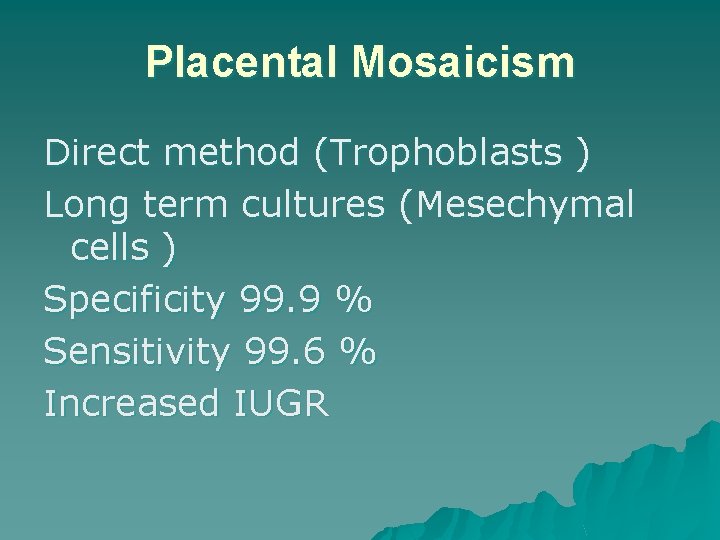 Placental Mosaicism

Direct method (Trophoblasts )

Long term cultures (Mesechymal cells )

Specificity 99.9 %

Sensitivity 99.6 %

Increased IUGR